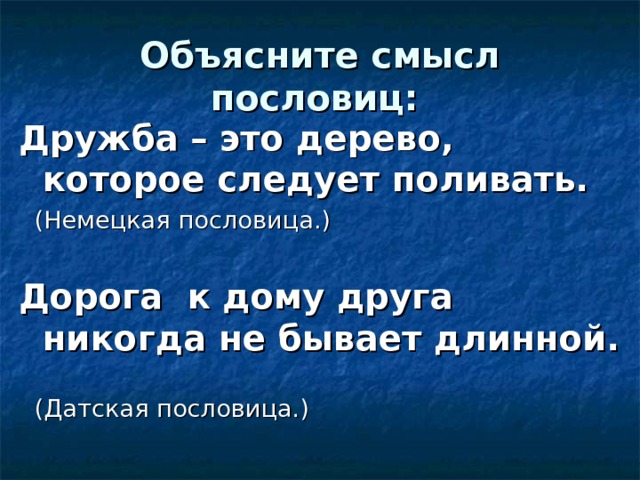 Объясните смысл пословиц:

Дружба – это дерево, которое следует поливать.

(Немецкая пословица.)

Дорога  к дому друга никогда не бывает длинной.

(Датская пословица.)